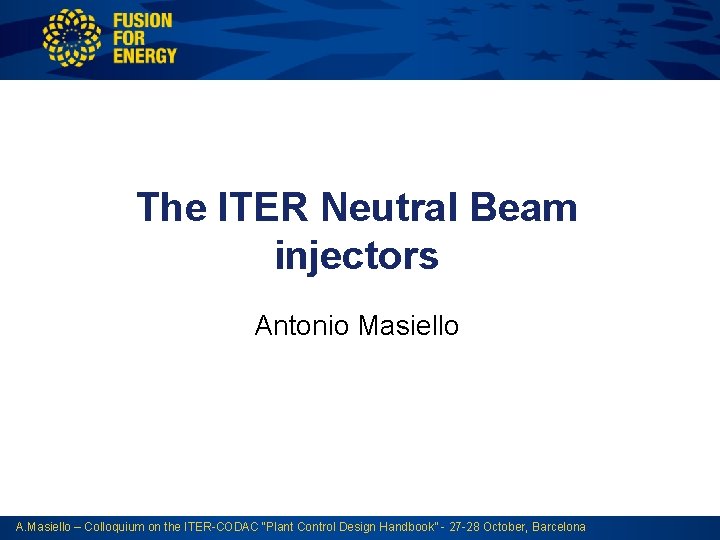 FUSION
FOR
ENERGY

The ITER Neutral Beam injectors

Antonio Masiello

A.Masiello – Colloquium on the ITER-CODAC "Plant Control Design Handbook" - 27-28 October, Barcelona